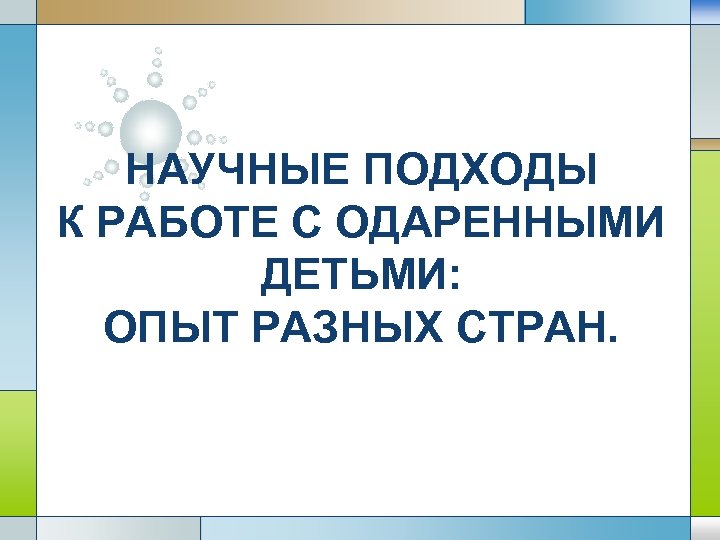 НАУЧНЫЕ ПОДХОДЫ К РАБОТЕ С ОДАРЕННЫМИ ДЕТЬМИ: ОПЫТ РАЗНЫХ СТРАН.